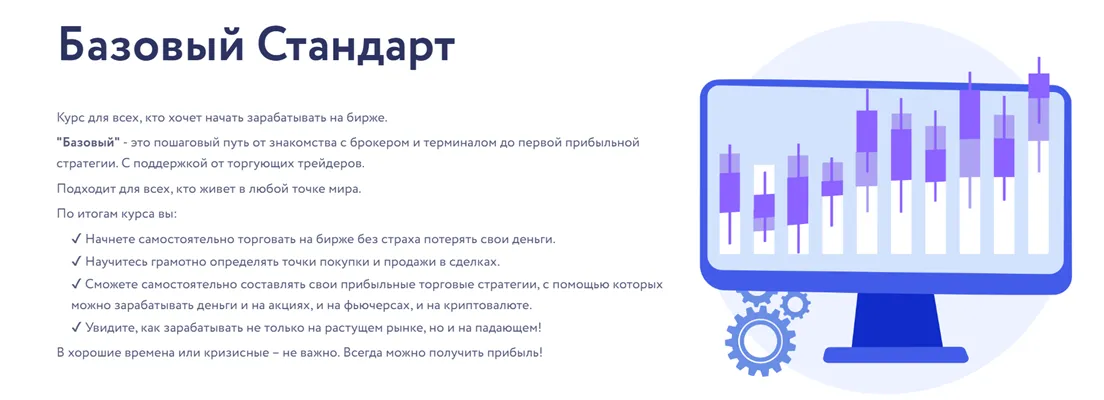 Базовый Стандарт

Курс для всех, кто хочет начать зарабатывать на бирже.

"Базовый" - это пошаговый путь от знакомства с брокером и терминалом до первой прибыльной стратегии. С поддержкой от торгующих трейдеров.

Подходит для всех, кто живет в любой точке мира.

По итогам курса вы:

✓ Начнете самостоятельно торговать на бирже без страха потерять свои деньги.
✓ Научитесь грамотно определять точки покупки и продажи в сделках.
✓ Сможете самостоятельно составлять свои прибыльные торговые стратегии, с помощью которых можно зарабатывать деньги и на акциях, и на фьючерсах, и на криптовалюте.
✓ Увидите, как зарабатывать не только на растущем рынке, но и на падающем!

В хорошие времена или кризисные – не важно. Всегда можно получить прибыль!